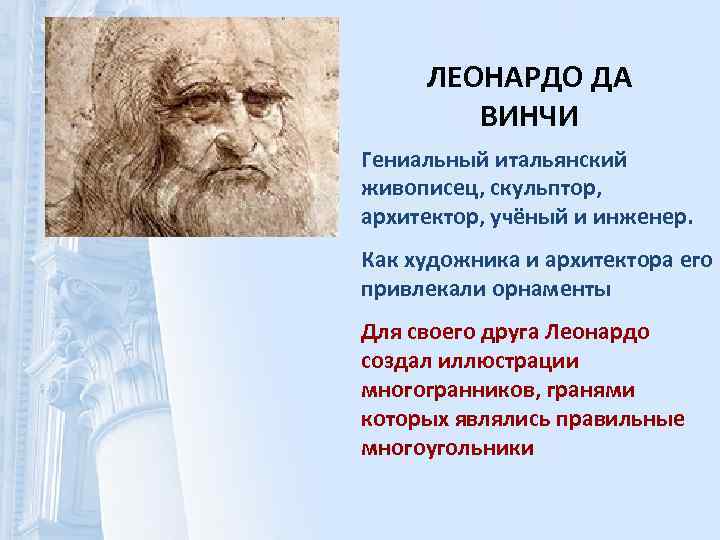 ЛЕОНАРДО ДА ВИНЧИ

Гениальный итальянский живописец, скульптор, архитектор, учёный и инженер.

Как художника и архитектора его привлекали орнаменты

Для своего друга Леонардо создал иллюстрации многогранников, гранями которых являлись правильные многоугольники